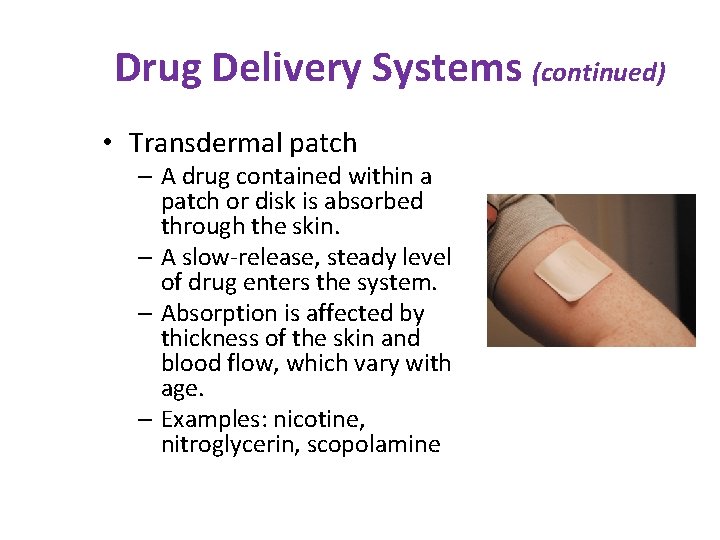 Drug Delivery Systems (continued)

• Transdermal patch
– A drug contained within a patch or disk is absorbed through the skin.
– A slow-release, steady level of drug enters the system.
– Absorption is affected by thickness of the skin and blood flow, which vary with age.
– Examples: nicotine, nitroglycerin, scopolamine